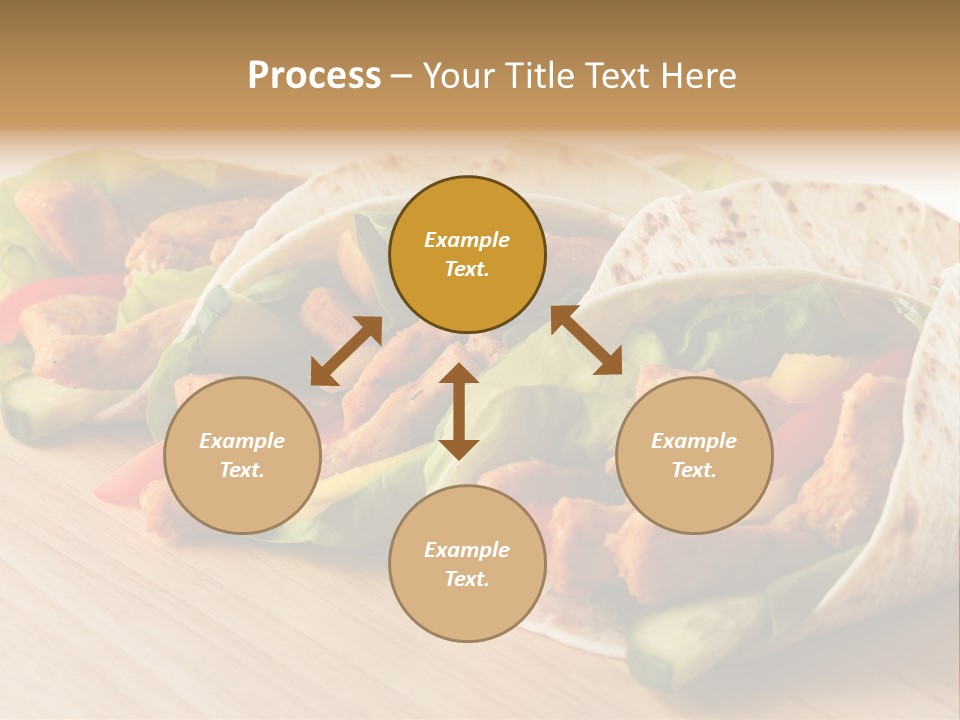 Process – Your Title Text Here

Example Text.

Example Text.

Example Text.

Example Text.